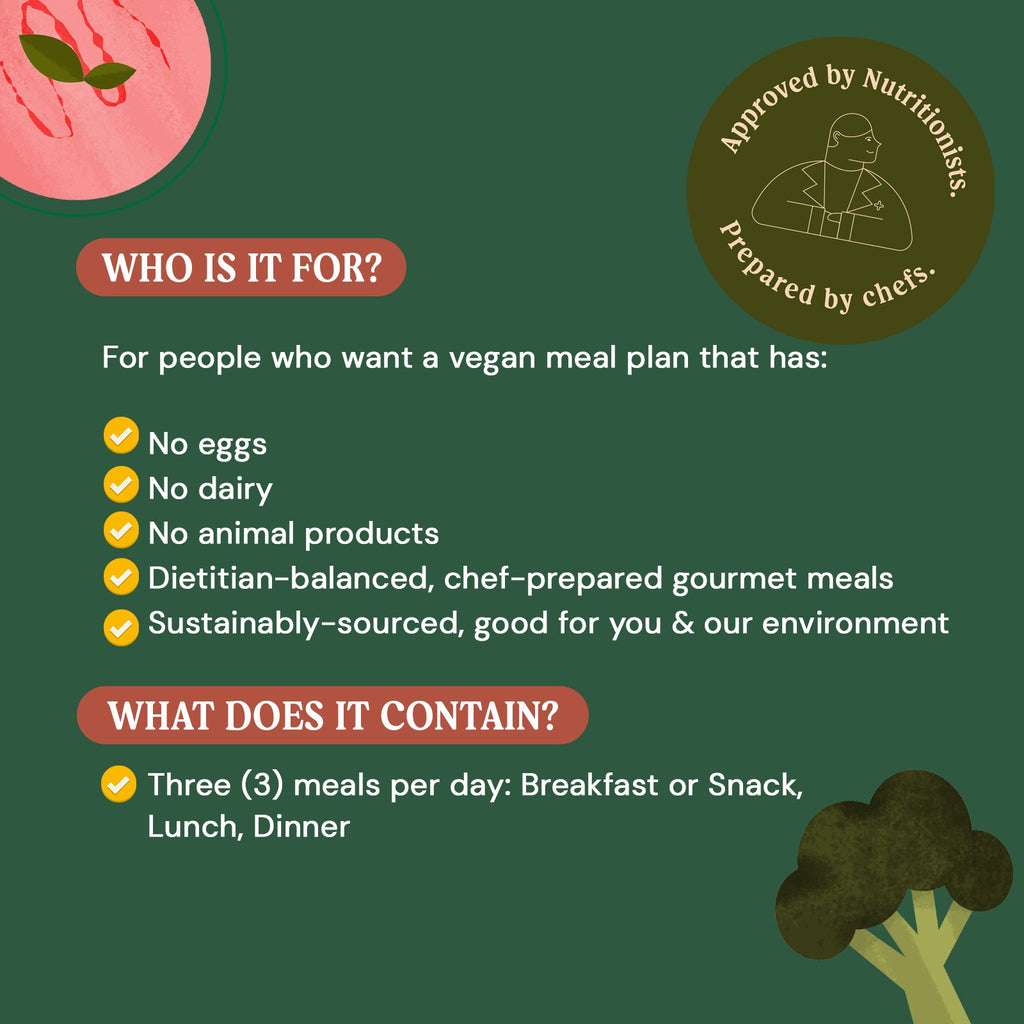 Approved by Nutritionists. Prepared by chefs.

WHO IS IT FOR?

For people who want a vegan meal plan that has:

No eggs
No dairy
No animal products
Dietitian-balanced, chef-prepared gourmet meals
Sustainably-sourced, good for you & our environment

WHAT DOES IT CONTAIN?

Three (3) meals per day: Breakfast or Snack, Lunch, Dinner